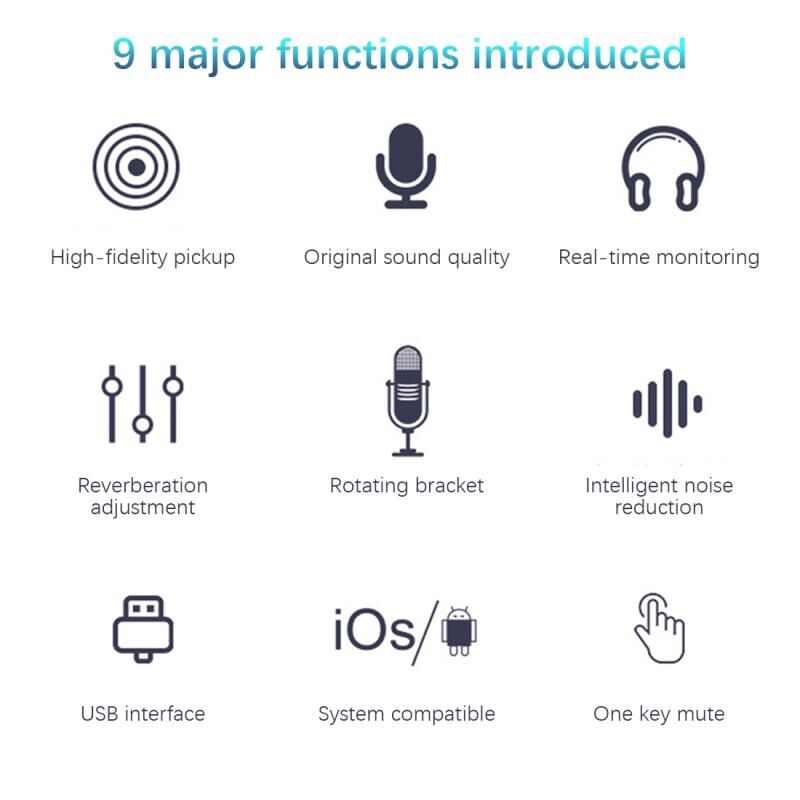 9 major functions introduced

High-fidelity pickup

Original sound quality

Real-time monitoring

Reverberation adjustment

Rotating bracket

Intelligent noise reduction

USB interface

iOs/

System compatible

One key mute